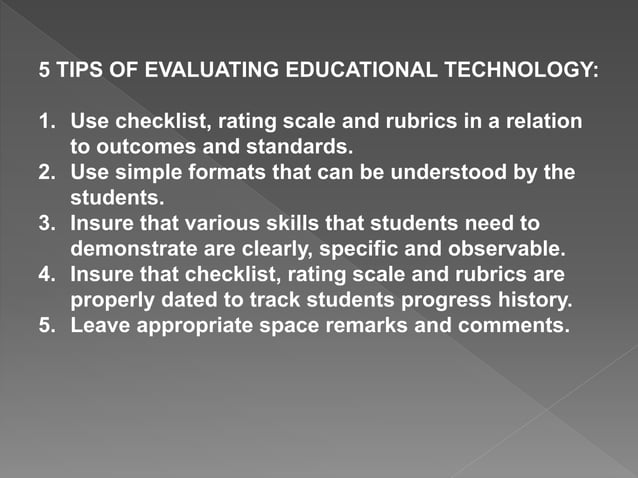 5 TIPS OF EVALUATING EDUCATIONAL TECHNOLOGY:

1. Use checklist, rating scale and rubrics in a relation to outcomes and standards.
2. Use simple formats that can be understood by the students.
3. Insure that various skills that students need to demonstrate are clearly, specific and observable.
4. Insure that checklist, rating scale and rubrics are properly dated to track students progress history.
5. Leave appropriate space remarks and comments.